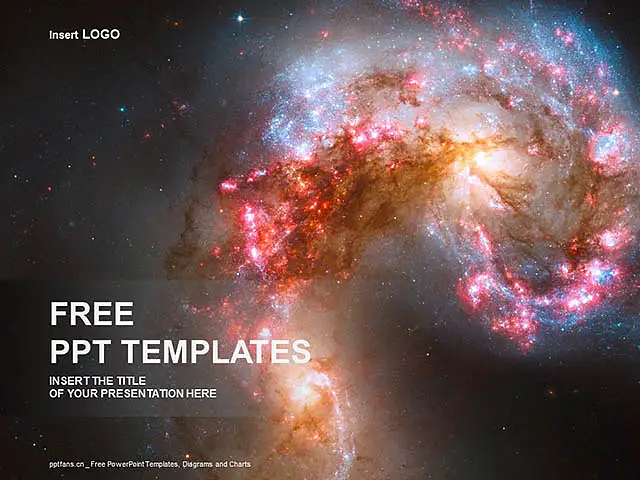 Insert LOGO

FREE
PPT TEMPLATES

INSERT THE TITLE
OF YOUR PRESENTATION HERE

pptfans.cn _ Free PowerPoint Templates, Diagrams and Charts